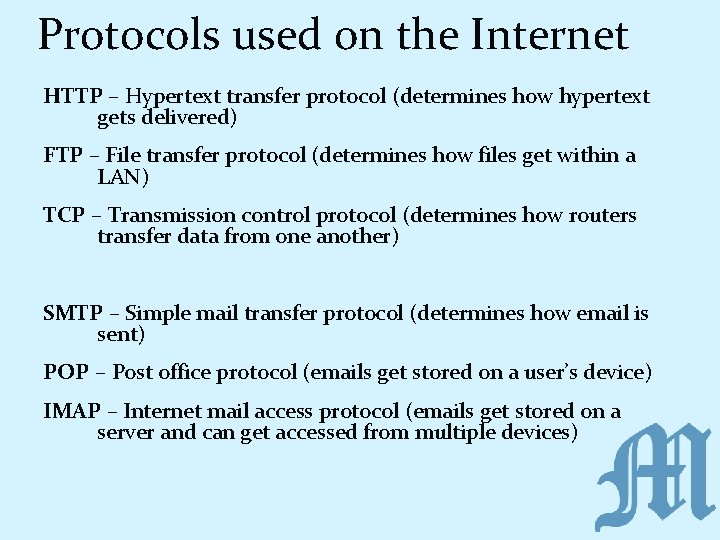 Protocols used on the Internet

HTTP – Hypertext transfer protocol (determines how hypertext gets delivered)

FTP – File transfer protocol (determines how files get within a LAN)

TCP – Transmission control protocol (determines how routers transfer data from one another)

SMTP – Simple mail transfer protocol (determines how email is sent)

POP – Post office protocol (emails get stored on a user's device)

IMAP – Internet mail access protocol (emails get stored on a server and can get accessed from multiple devices)

M